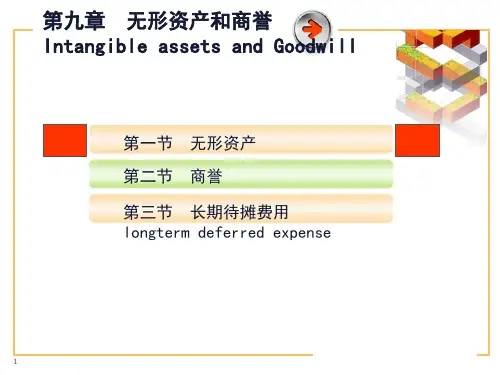 第九章　无形资产和商誉
Intangible assets and Goodwill

第一节　无形资产

第二节　商誉

第三节　长期待摊费用
longterm deferred expense

1